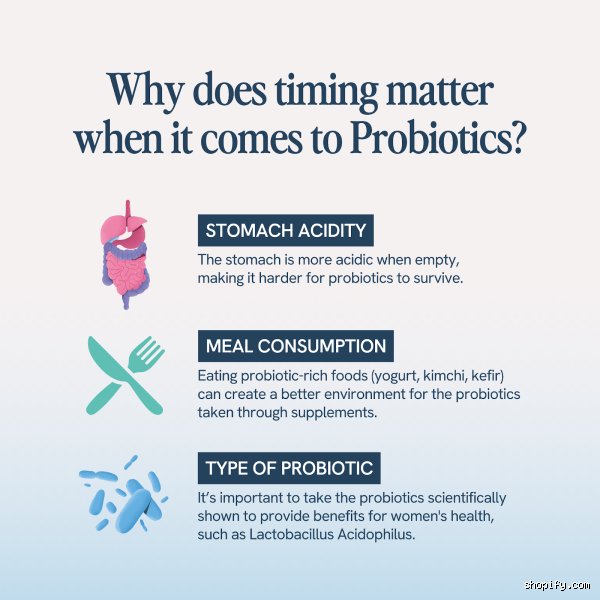 Why does timing matter when it comes to Probiotics?

STOMACH ACIDITY

The stomach is more acidic when empty, making it harder for probiotics to survive.

MEAL CONSUMPTION

Eating probiotic-rich foods (yogurt, kimchi, kefir) can create a better environment for the probiotics taken through supplements.

TYPE OF PROBIOTIC

It's important to take the probiotics scientifically shown to provide benefits for women's health, such as Lactobacillus Acidophilus.

shopify.com